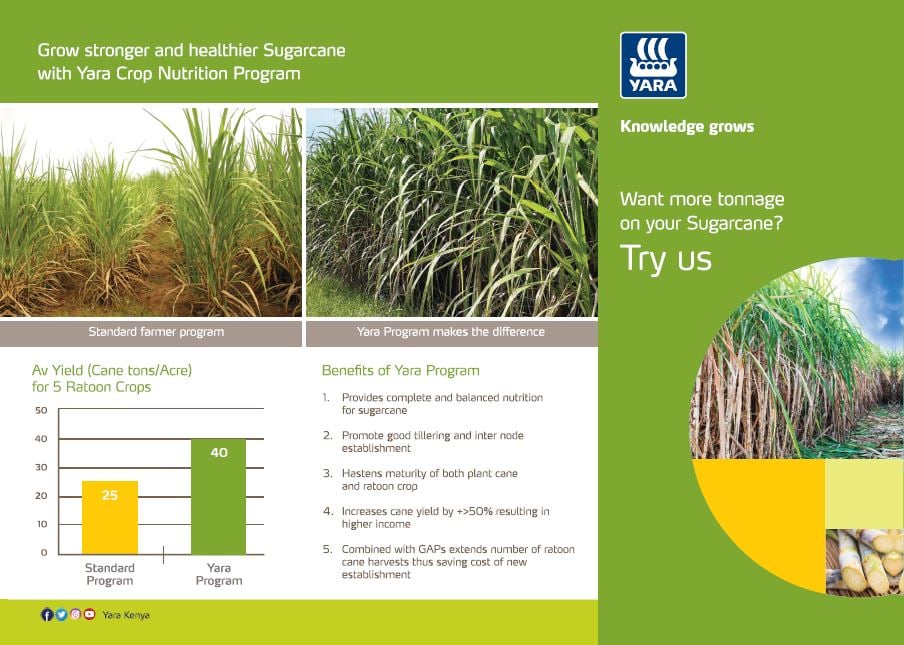 Grow stronger and healthier Sugarcane with Yara Crop Nutrition Program

Standard farmer program

Yara Program makes the difference

Av Yield (Cane tons/Acre) for 5 Ratoon Crops

50
40
30
20
10
0

25

40

Standard Program

Yara Program

Benefits of Yara Program

1. Provides complete and balanced nutrition for sugarcane
2. Promote good tillering and inter node establishment
3. Hastens maturity of both plant cane and ratoon crop
4. Increases cane yield by +>50% resulting in higher income
5. Combined with GAPs extends number of ratoon cane harvests thus saving cost of new establishment

Yara Kenya

YARA

Knowledge grows

Want more tonnage on your Sugarcane?

Try us